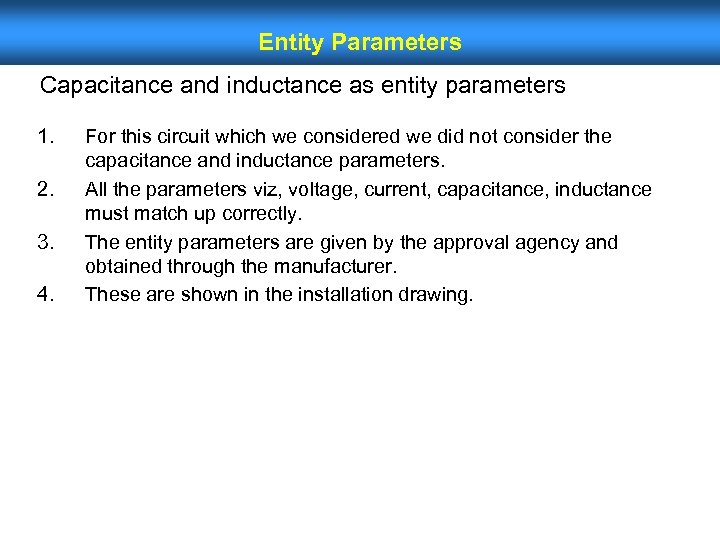 Entity Parameters

Capacitance and inductance as entity parameters

1. For this circuit which we considered we did not consider the capacitance and inductance parameters.
2. All the parameters viz, voltage, current, capacitance, inductance must match up correctly.
3. The entity parameters are given by the approval agency and obtained through the manufacturer.
4. These are shown in the installation drawing.